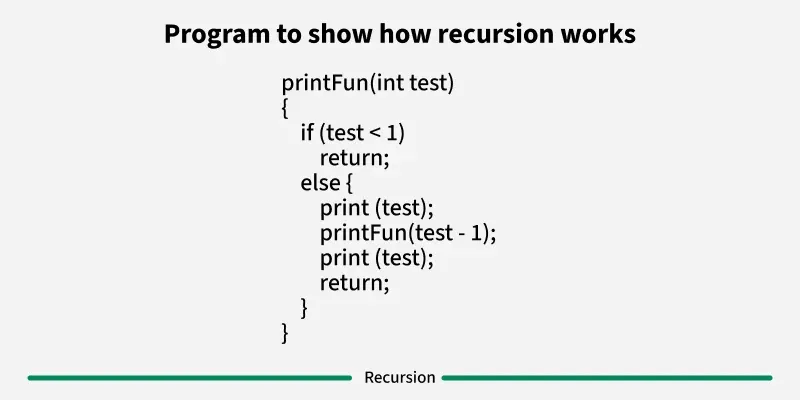 Program to show how recursion works

printFun(int test)
{
if (test < 1)
return;
else {
print (test);
printFun(test - 1);
print (test);
return;
}
}

Recursion